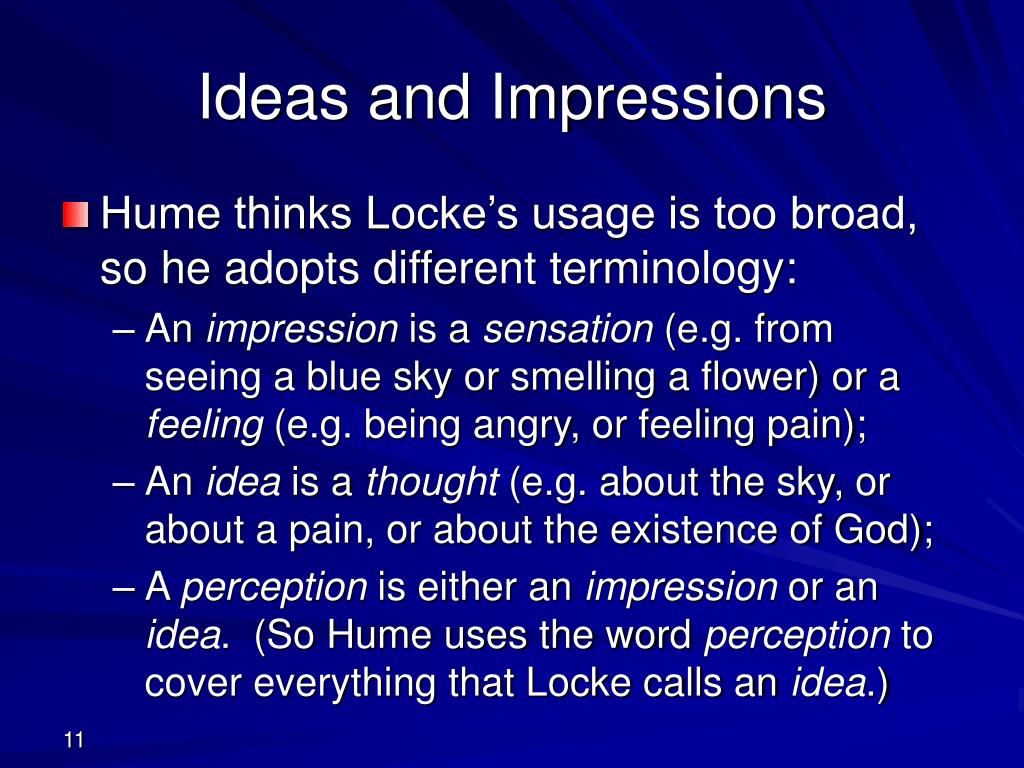 Ideas and Impressions

Hume thinks Locke's usage is too broad, so he adopts different terminology:

– An impression is a sensation (e.g. from seeing a blue sky or smelling a flower) or a feeling (e.g. being angry, or feeling pain);

– An idea is a thought (e.g. about the sky, or about a pain, or about the existence of God);

– A perception is either an impression or an idea. (So Hume uses the word perception to cover everything that Locke calls an idea.)

11